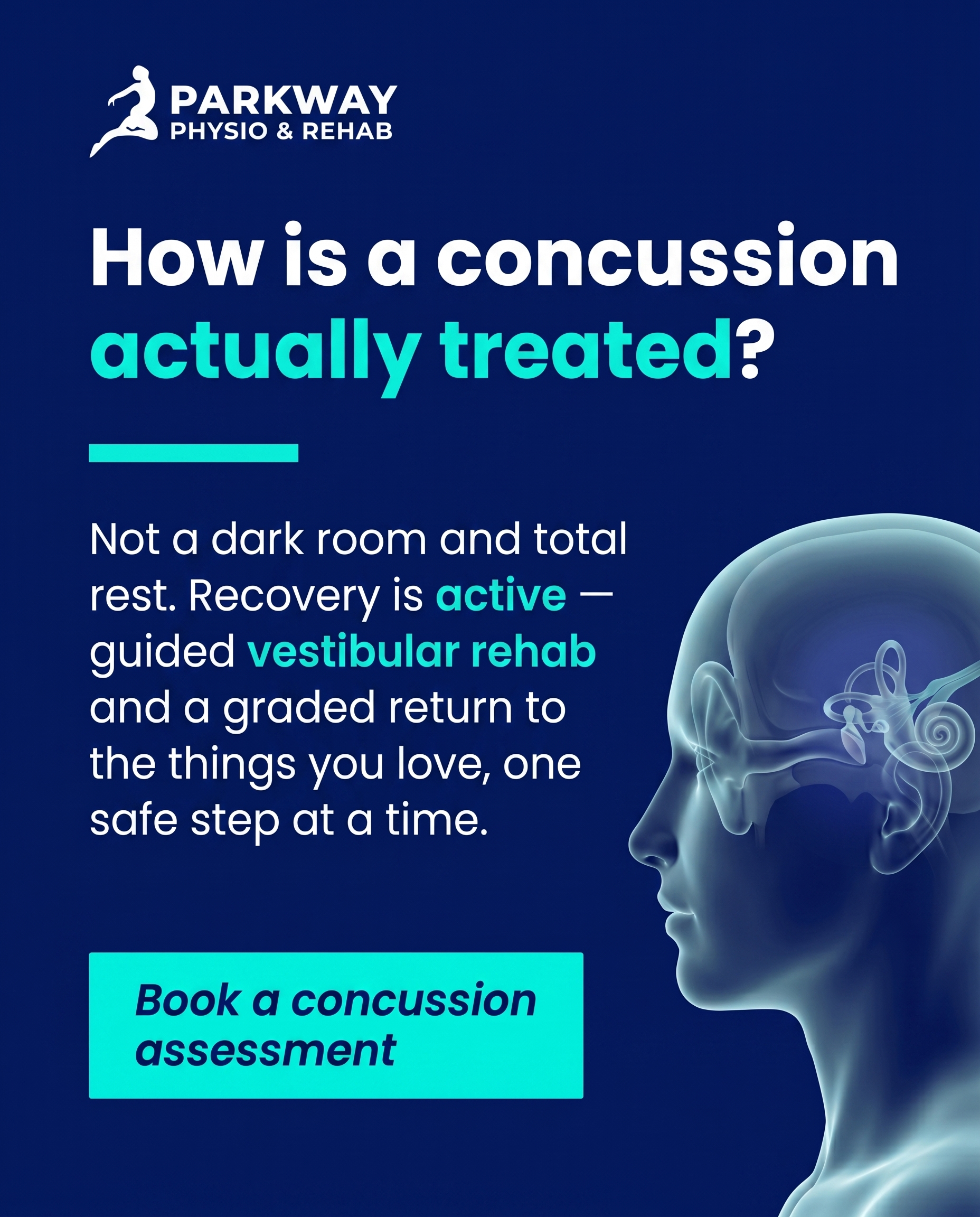 PARKWAY
PHYSIO & REHAB

How is a concussion actually treated?

Not a dark room and total rest. Recovery is active — guided vestibular rehab and a graded return to the things you love, one safe step at a time.

Book a concussion assessment